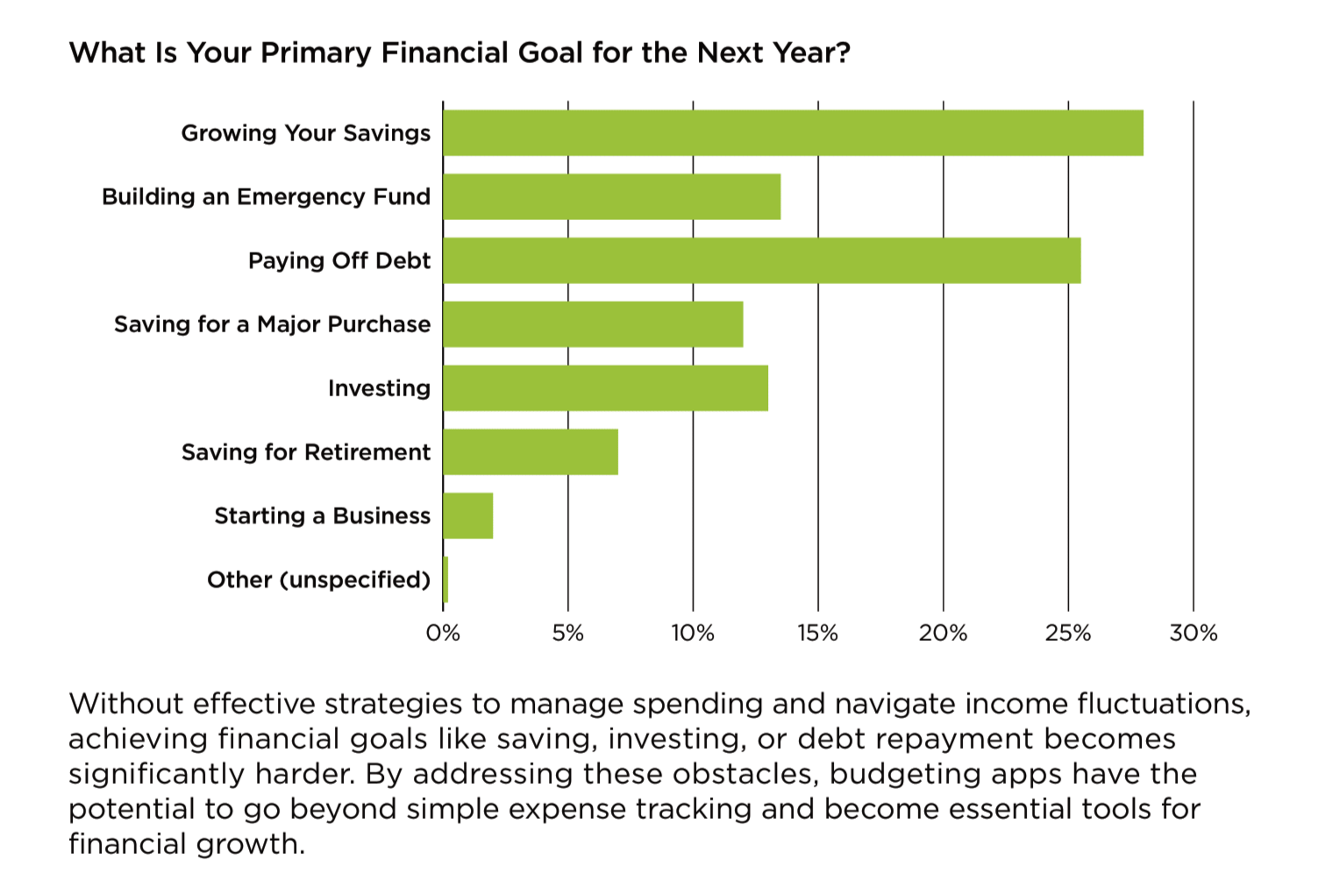 What Is Your Primary Financial Goal for the Next Year?

Growing Your Savings
Building an Emergency Fund
Paying Off Debt
Saving for a Major Purchase
Investing
Saving for Retirement
Starting a Business
Other (unspecified)

0%
5%
10%
15%
20%
25%
30%

Without effective strategies to manage spending and navigate income fluctuations, achieving financial goals like saving, investing, or debt repayment becomes significantly harder. By addressing these obstacles, budgeting apps have the potential to go beyond simple expense tracking and become essential tools for financial growth.